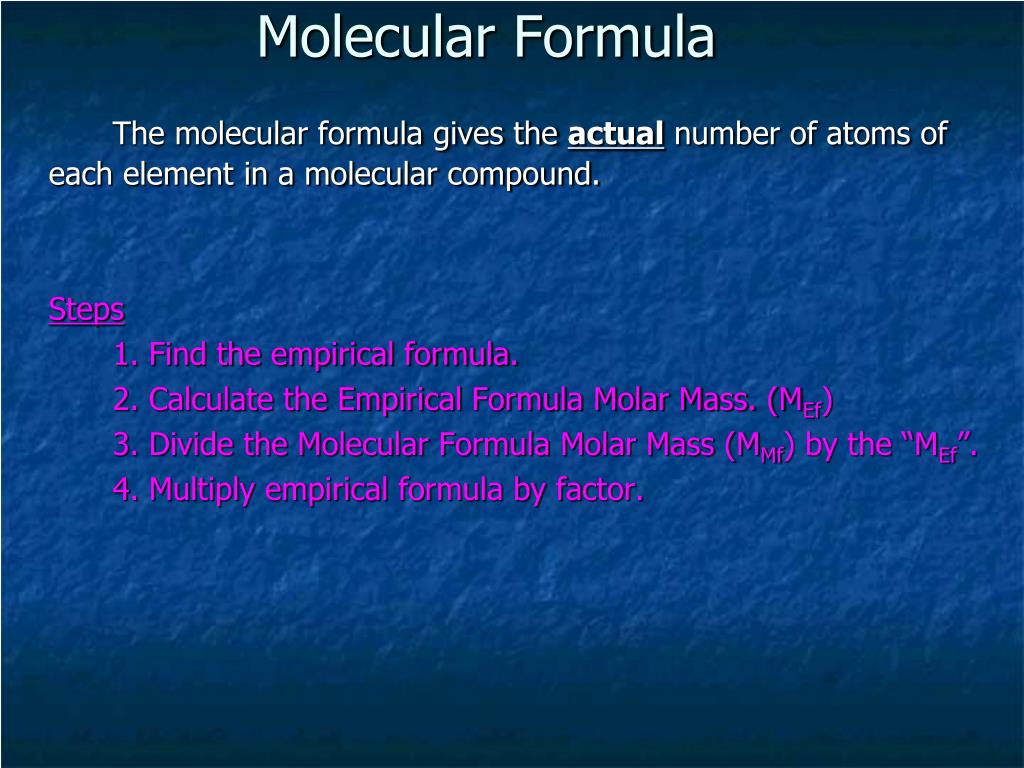 Molecular Formula

The molecular formula gives the actual number of atoms of each element in a molecular compound.

Steps
1. Find the empirical formula.
2. Calculate the Empirical Formula Molar Mass. ($M_{Ef}$)
3. Divide the Molecular Formula Molar Mass ($M_{Mf}$) by the “$M_{Ef}$”.
4. Multiply empirical formula by factor.